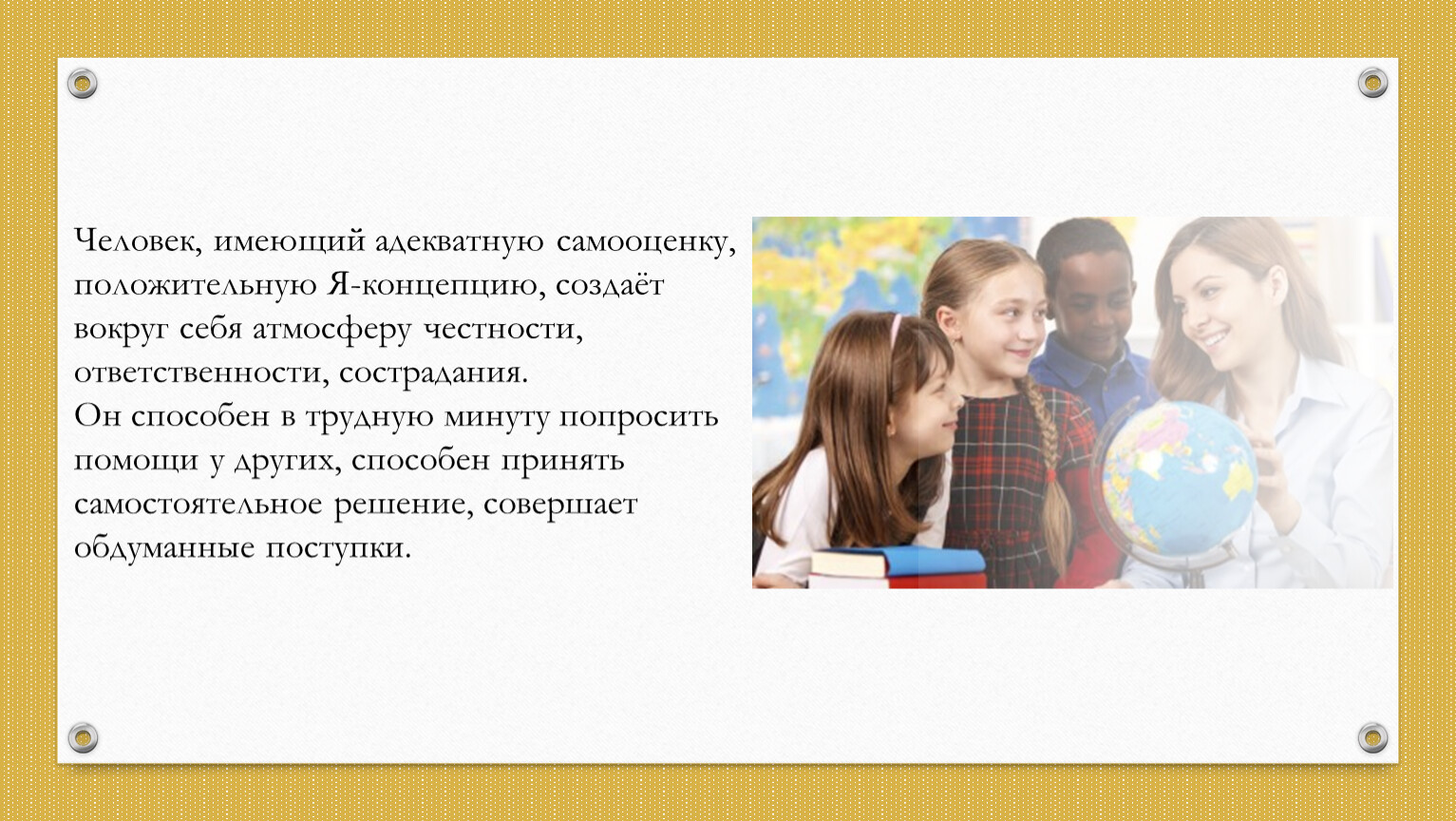 Человек, имеющий адекватную самооценку, положительную Я-концепцию, создаёт вокруг себя атмосферу честности, ответственности, сострадания.
Он способен в трудную минуту попросить помощи у других, способен принять самостоятельное решение, совершает обдуманные поступки.